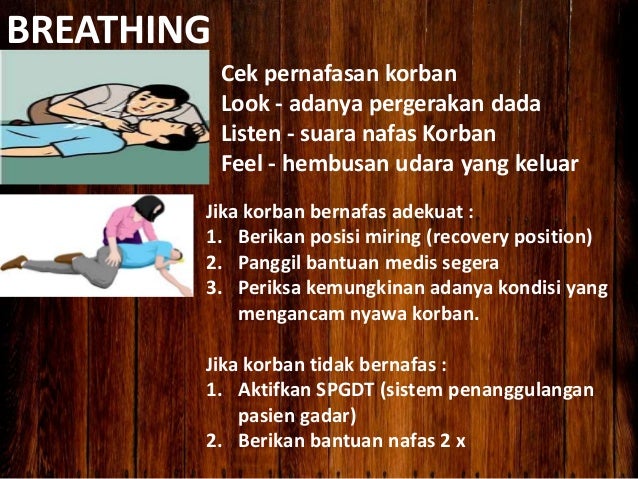 BREATHING

Cek pernafasan korban
Look - adanya pergerakan dada
Listen - suara nafas Korban
Feel - hembusan udara yang keluar

Jika korban bernafas adekuat :
1. Berikan posisi miring (recovery position)
2. Panggil bantuan medis segera
3. Periksa kemungkinan adanya kondisi yang mengancam nyawa korban.

Jika korban tidak bernafas :
1. Aktifkan SPGDT (sistem penanggulangan pasien gadar)
2. Berikan bantuan nafas 2 x